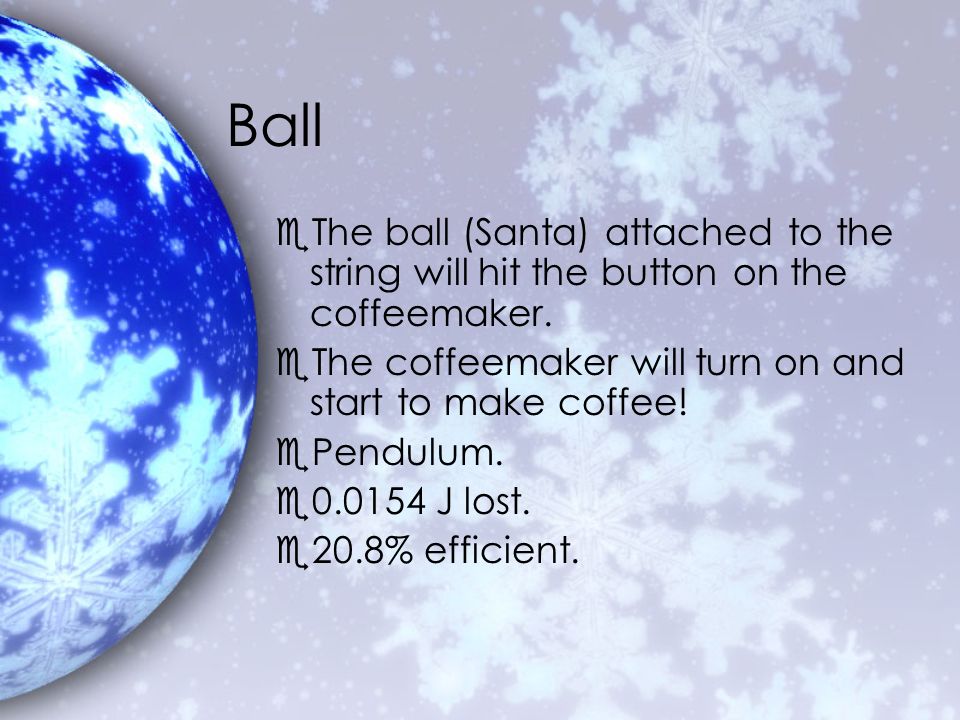 Ball

The ball (Santa) attached to the string will hit the button on the coffeemaker.

The coffeemaker will turn on and start to make coffee!

Pendulum.

0.0154 J lost.

20.8% efficient.